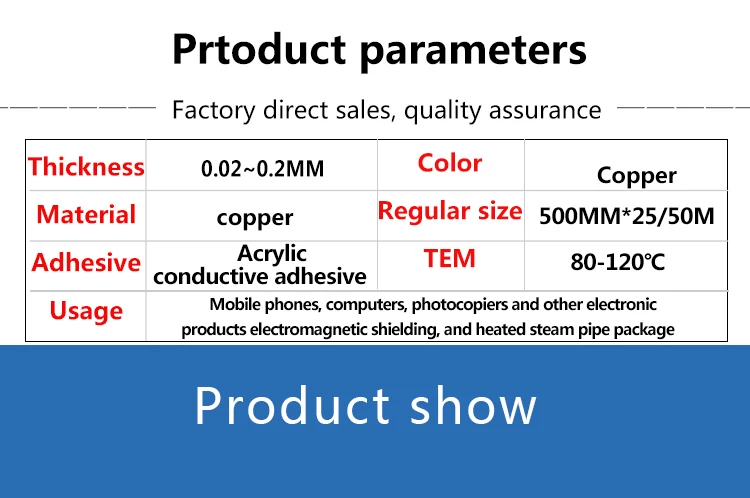 Prtoduct parameters

Factory direct sales, quality assurance

| Thickness | 0.02~0.2MM | Color | Copper |
|---|---|---|---|
| Material | copper | Regular size | 500MM*25/50M |
| Adhesive | Acrylic conductive adhesive | TEM | 80-120℃ |
| Usage | Mobile phones, computers, photocopiers and other electronic products electromagnetic shielding, and heated steam pipe package | | |

Product show